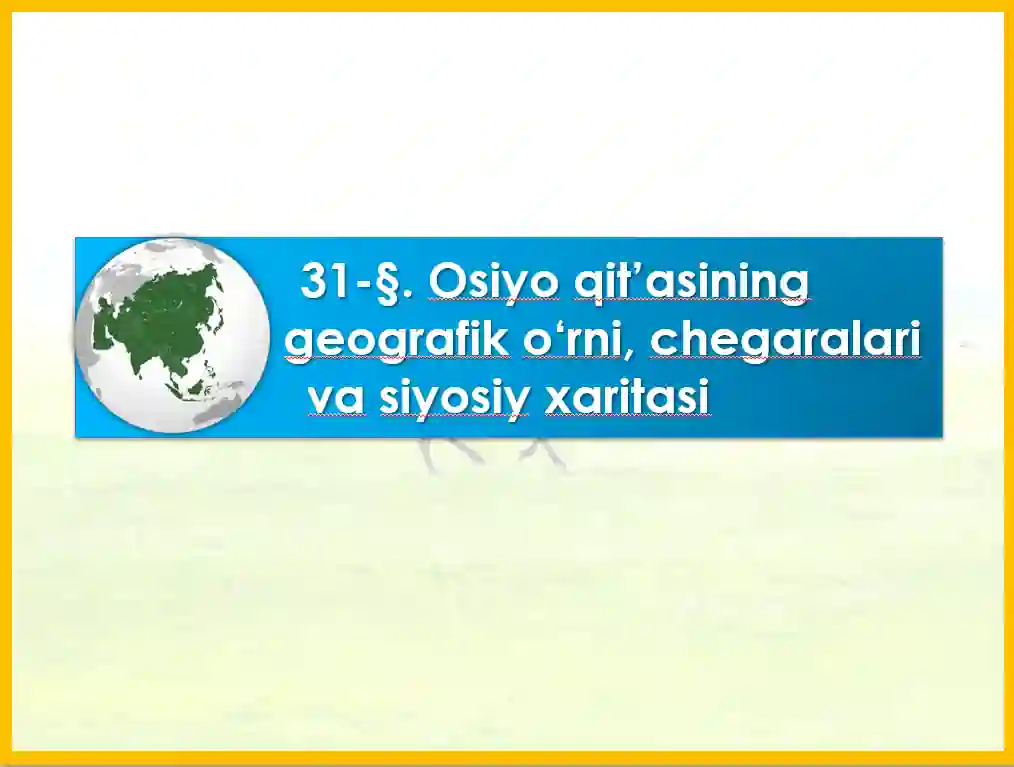 31-§. Osiyo qit’asining geografik o‘rni, chegaralari va siyosiy xaritasi